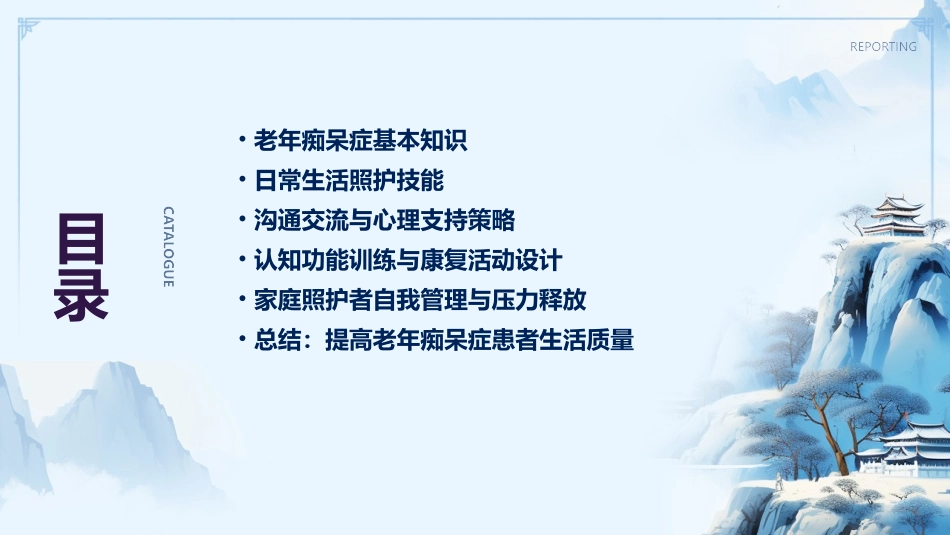 REPORTING

目录

CATALOGUE

• 老年痴呆症基本知识
• 日常生活照护技能
• 沟通交流与心理支持策略
• 认知功能训练与康复活动设计
• 家庭照护者自我管理与压力释放
• 总结：提高老年痴呆症患者生活质量